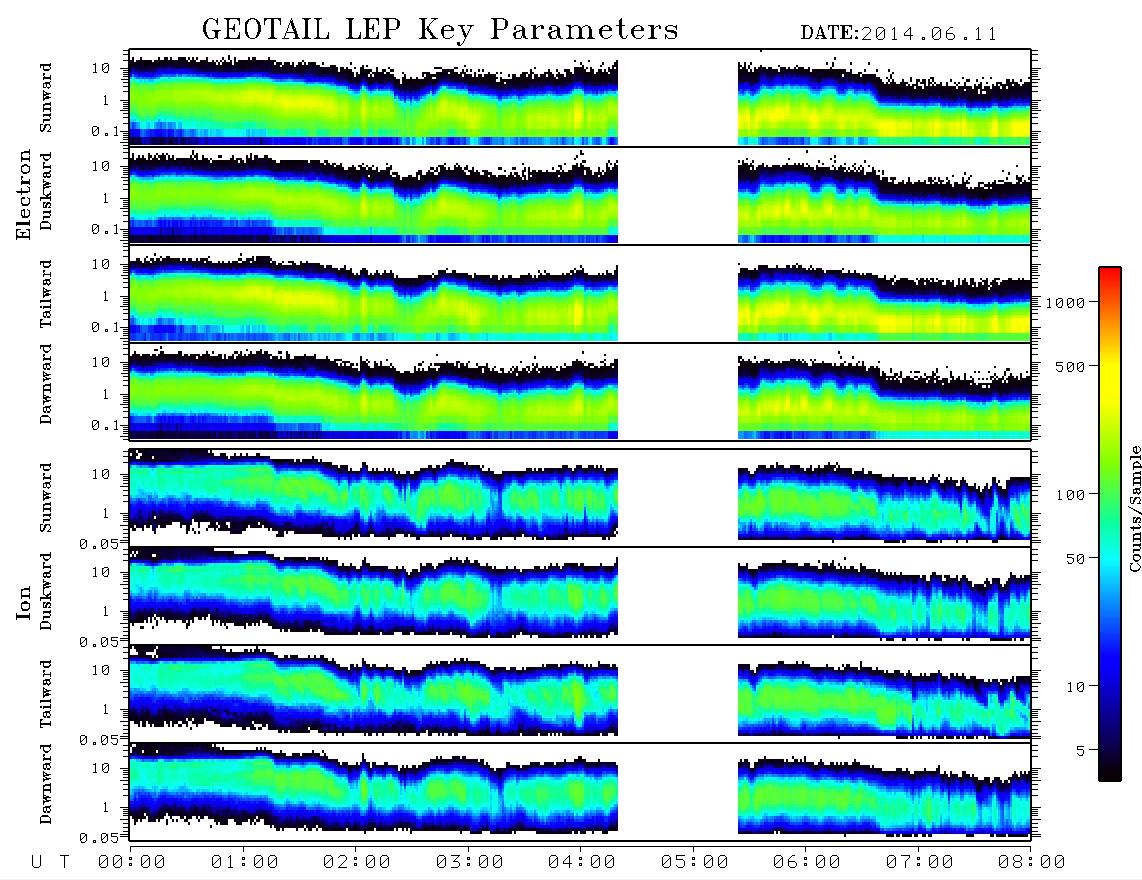 GEOTAIL LEP Key Parameters DATE:2014.06.11

Electron
Sunward
10
1
0.1
Duskward
10
1
0.1
Tailward
10
1
0.1
Dawnward
10
1
0.1

Ion
Sunward
10
1
0.05
Duskward
10
1
0.05
Tailward
10
1
0.05
Dawnward
10
1
0.05

U T 00:00 01:00 02:00 03:00 04:00 05:00 06:00 07:00 08:00

1000
500
100
50
10
5
Counts/Sample